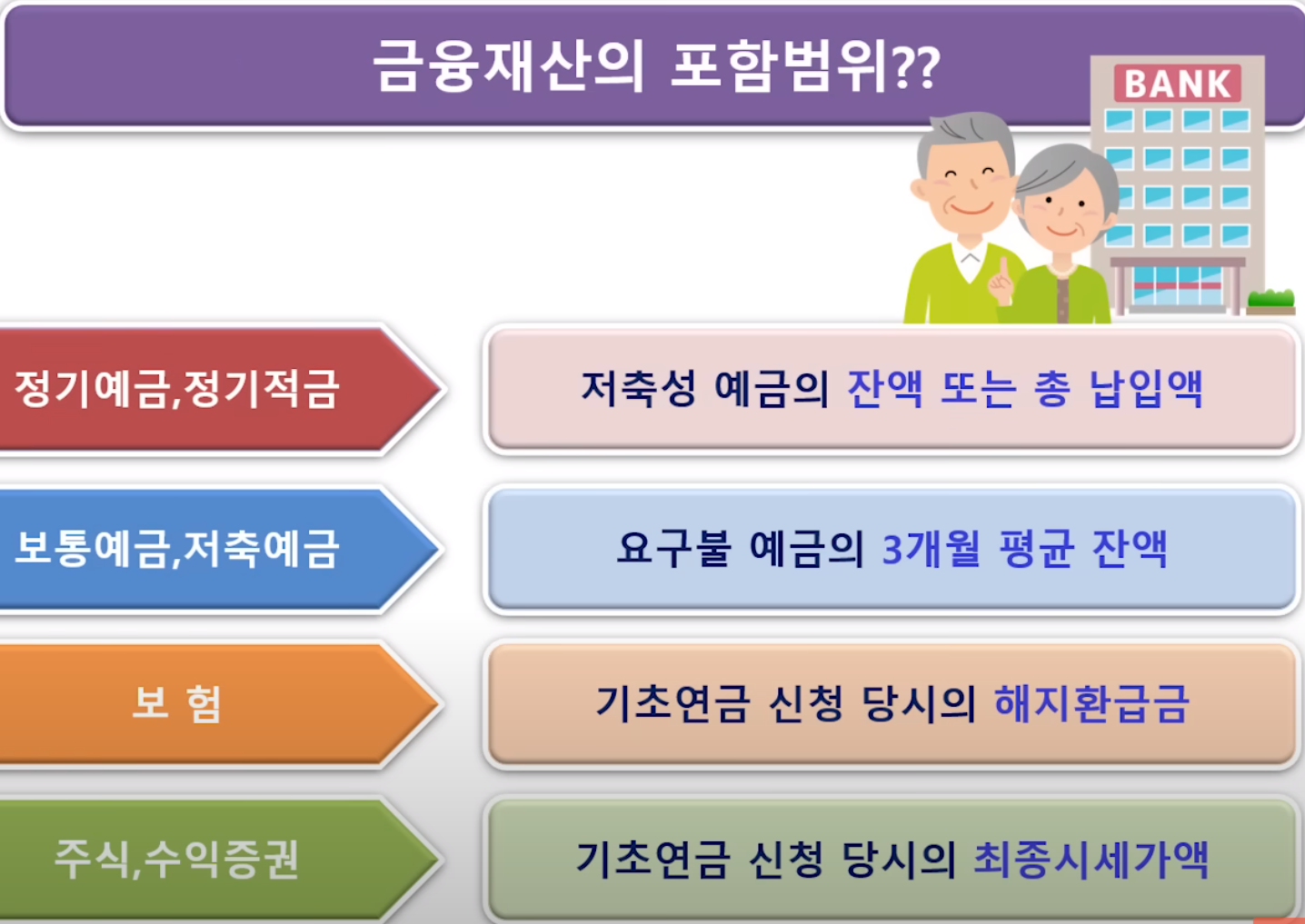 금융재산의 포함범위??

BANK

정기예금,정기적금

저축성 예금의 잔액 또는 총 납입액

보통예금,저축예금

요구불 예금의 3개월 평균 잔액

보 험

기초연금 신청 당시의 해지환급금

주식,수익증권

기초연금 신청 당시의 최종시세가액